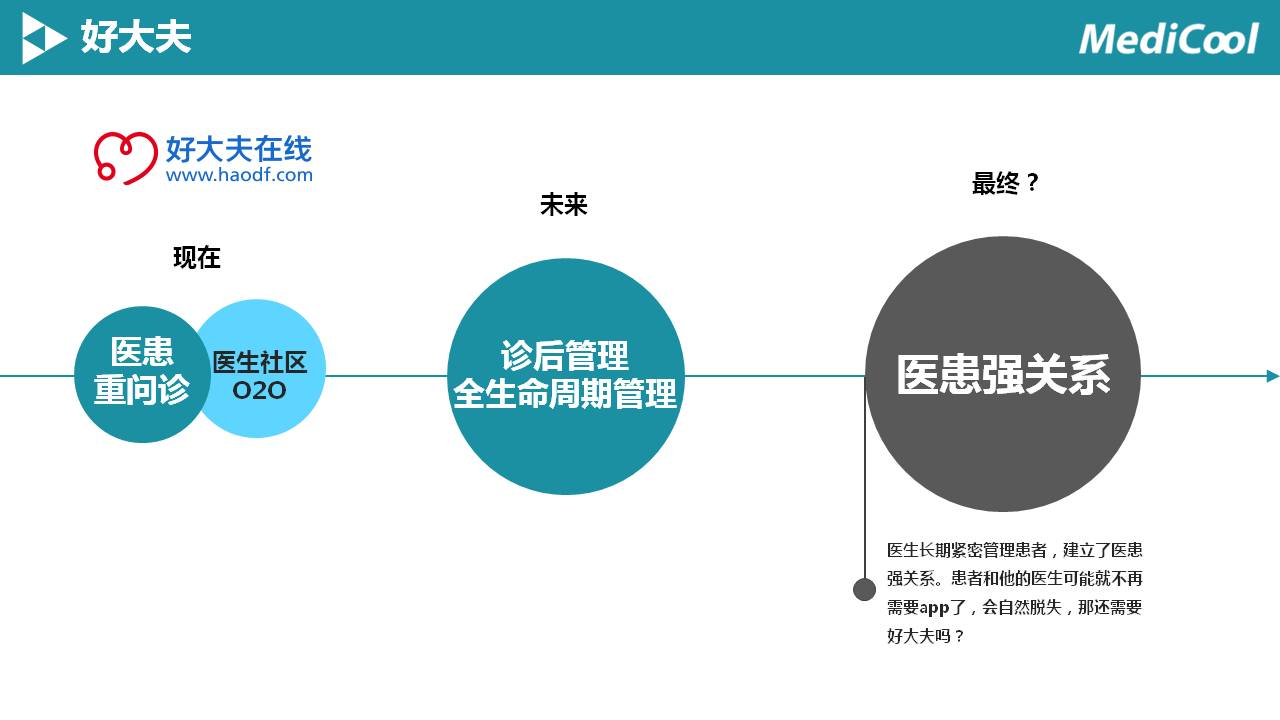 好大夫

MediCool

好大夫在线
www.haodf.com

现在

医患
重问诊

医生社区
O2O

未来

诊后管理
全生命周期管理

最终？

医患强关系

医生长期紧密管理患者，建立了医患强关系。患者和他的医生可能就不再需要app了，会自然脱失，那还需要好大夫吗？